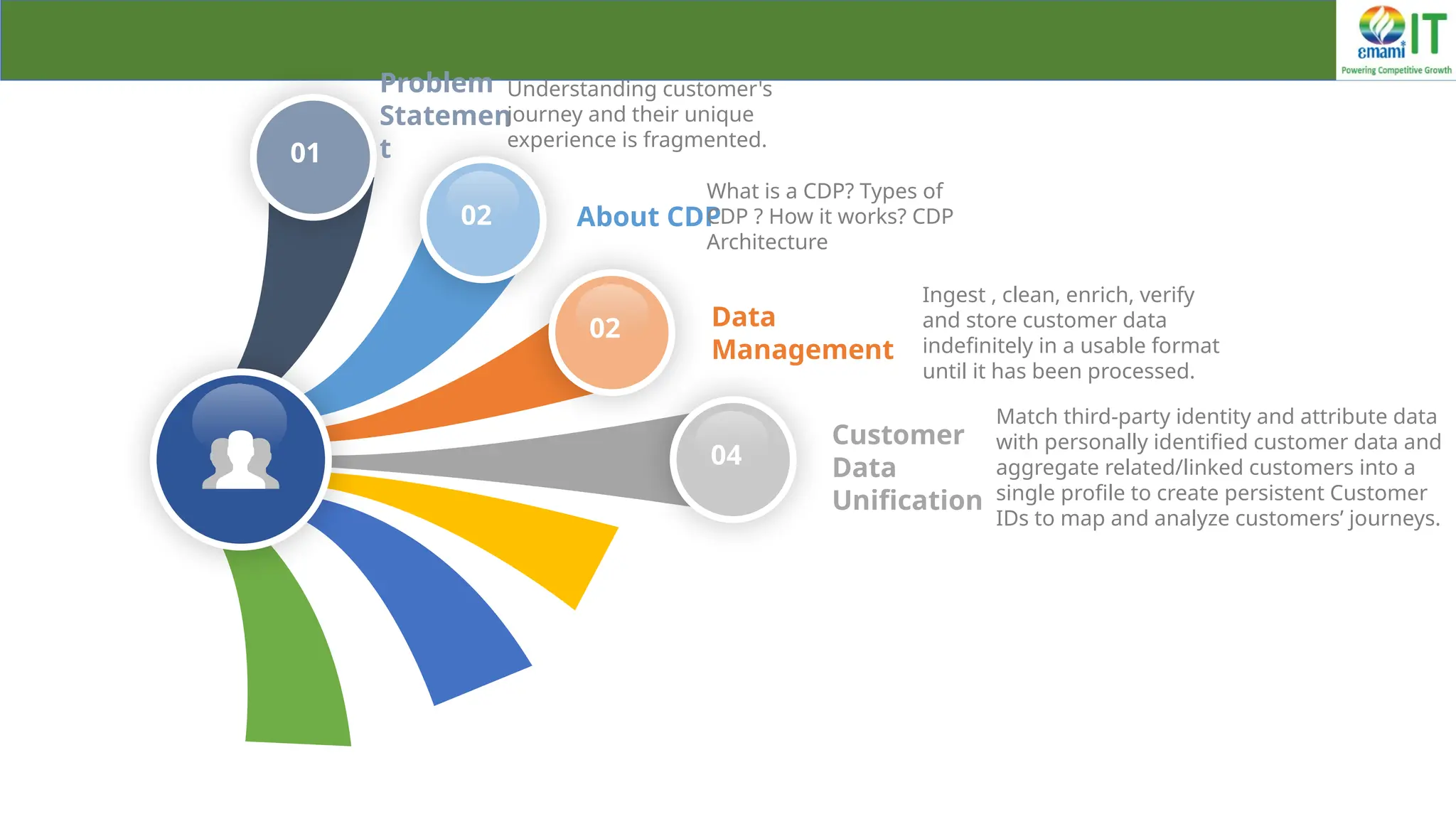 emami IT
Powering Competitive Growth

01
Problem Statement
Understanding customer's journey and their unique experience is fragmented.

02
About CDP
What is a CDP? Types of CDP ? How it works? CDP Architecture

02
Data Management
Ingest , clean, enrich, verify and store customer data indefinitely in a usable format until it has been processed.

04
Customer Data Unification
Match third-party identity and attribute data with personally identified customer data and aggregate related/linked customers into a single profile to create persistent Customer IDs to map and analyze customers' journeys.